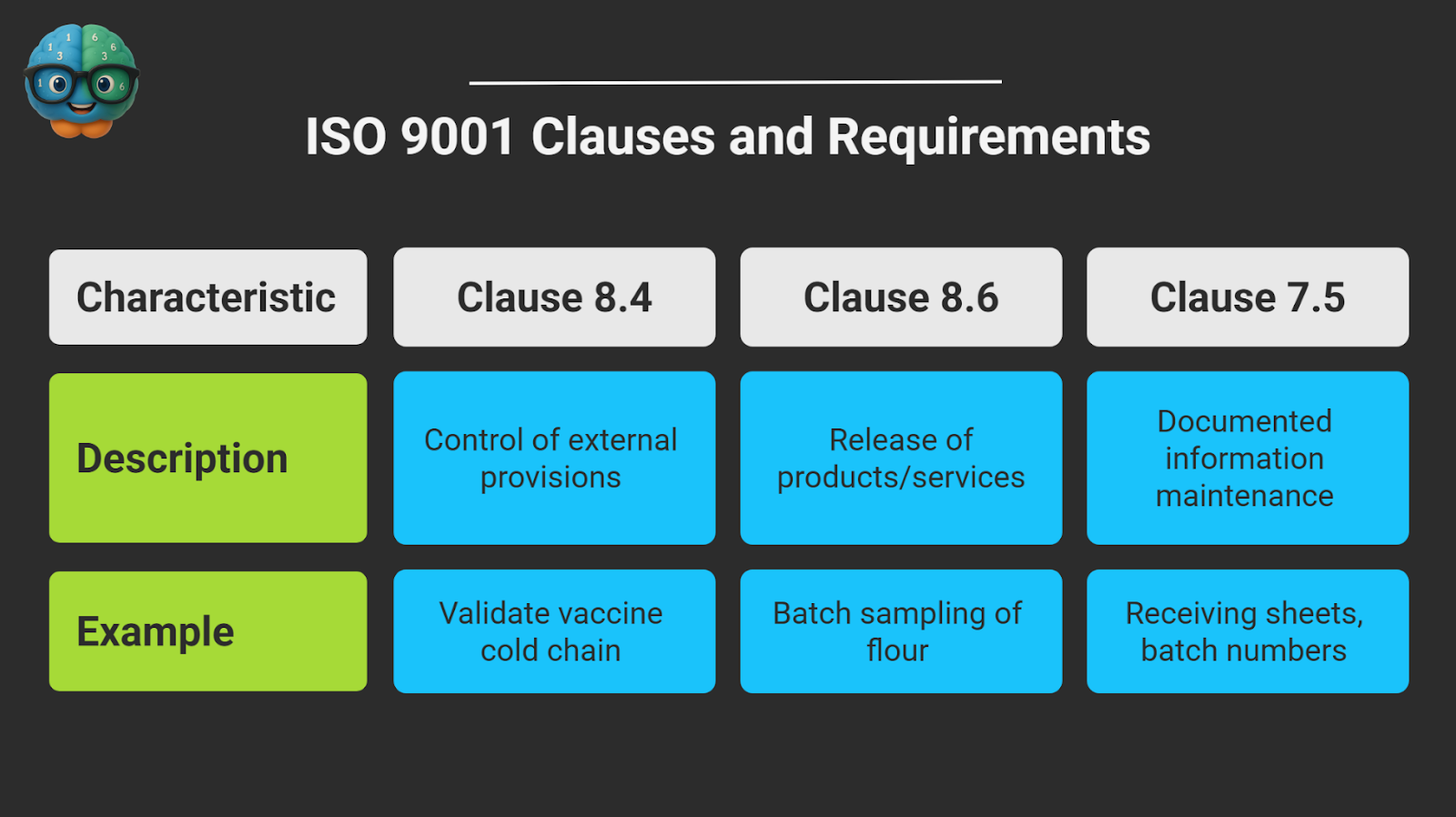 ISO 9001 Clauses and Requirements

| Characteristic | Clause 8.4 | Clause 8.6 | Clause 7.5 |
|---|---|---|---|
| Description | Control of external provisions | Release of products/services | Documented information maintenance |
| Example | Validate vaccine cold chain | Batch sampling of flour | Receiving sheets, batch numbers |